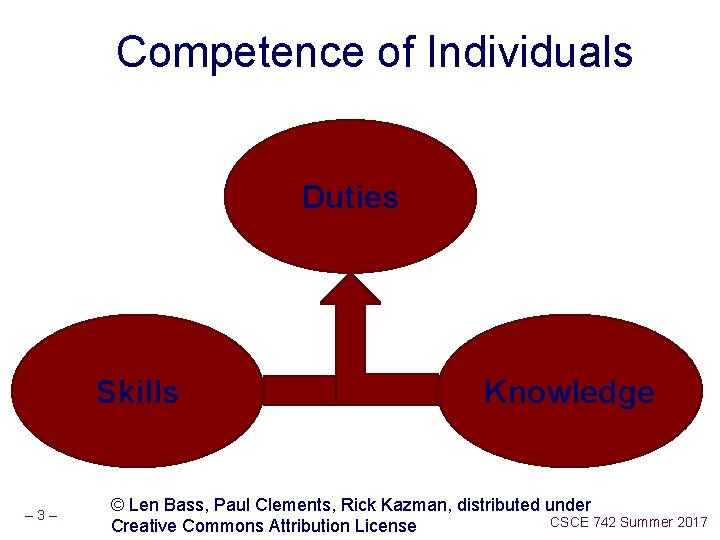 Competence of Individuals

Duties

Skills

Knowledge

– 3 –

© Len Bass, Paul Clements, Rick Kazman, distributed under Creative Commons Attribution License

CSCE 742 Summer 2017